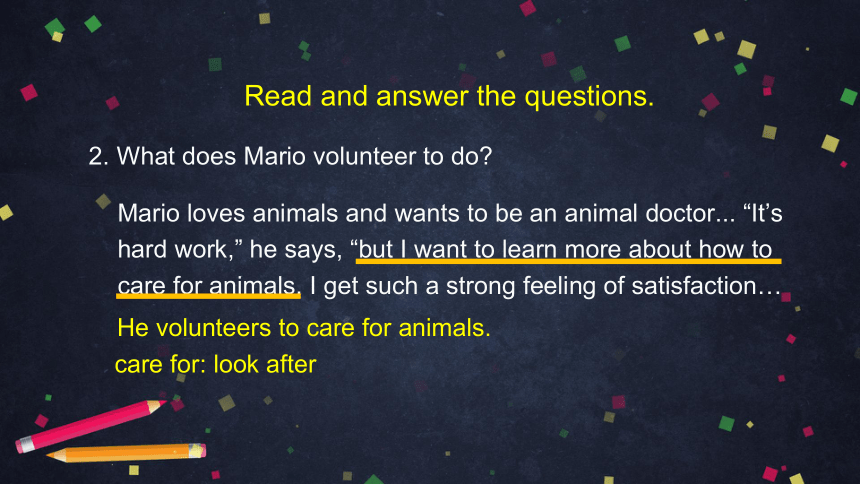 Read and answer the questions.

2. What does Mario volunteer to do?

Mario loves animals and wants to be an animal doctor... “It’s hard work,” he says, “but I want to learn more about how to care for animals. I get such a strong feeling of satisfaction…

He volunteers to care for animals.

care for: look after